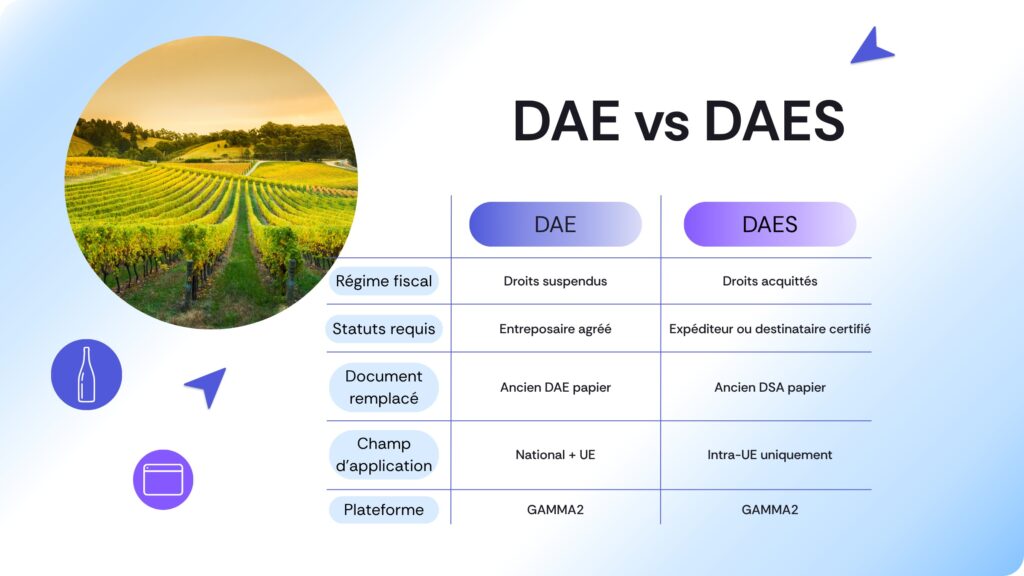 DAE vs DAES

| | DAE | DAES |
|---|---|---|
| Régime fiscal | Droits suspendus | Droits acquittés |
| Statuts requis | Entreposaire agréé | Expéditeur ou destinataire certifié |
| Document remplacé | Ancien DAE papier | Ancien DSA papier |
| Champ d'application | National + UE | Intra-UE uniquement |
| Plateforme | GAMMA2 | GAMMA2 |